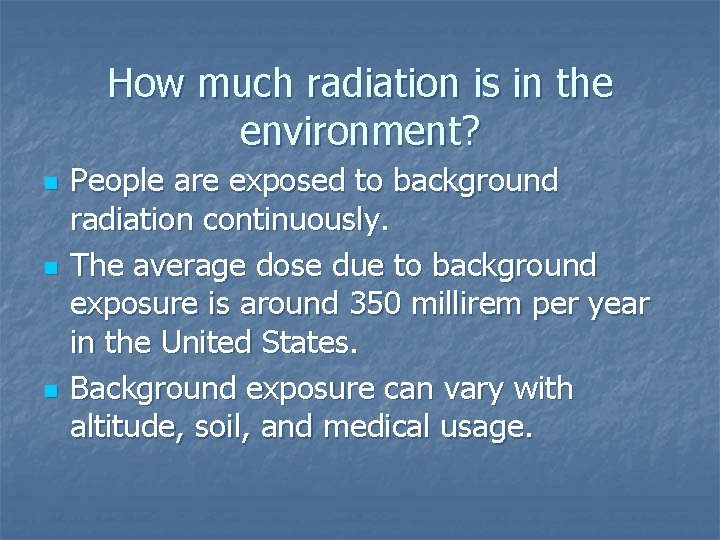 How much radiation is in the environment?

- People are exposed to background radiation continuously.
- The average dose due to background exposure is around 350 millirem per year in the United States.
- Background exposure can vary with altitude, soil, and medical usage.